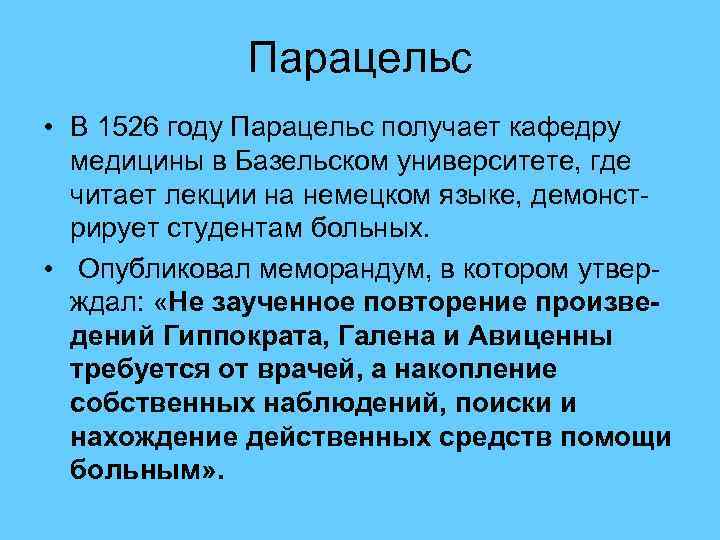 Парацельс

• В 1526 году Парацельс получает кафедру медицины в Базельском университете, где читает лекции на немецком языке, демонстрирует студентам больных.

• Опубликовал меморандум, в котором утверждал: «Не заученное повторение произведений Гиппократа, Галена и Авиценны требуется от врачей, а накопление собственных наблюдений, поиски и нахождение действенных средств помощи больным».